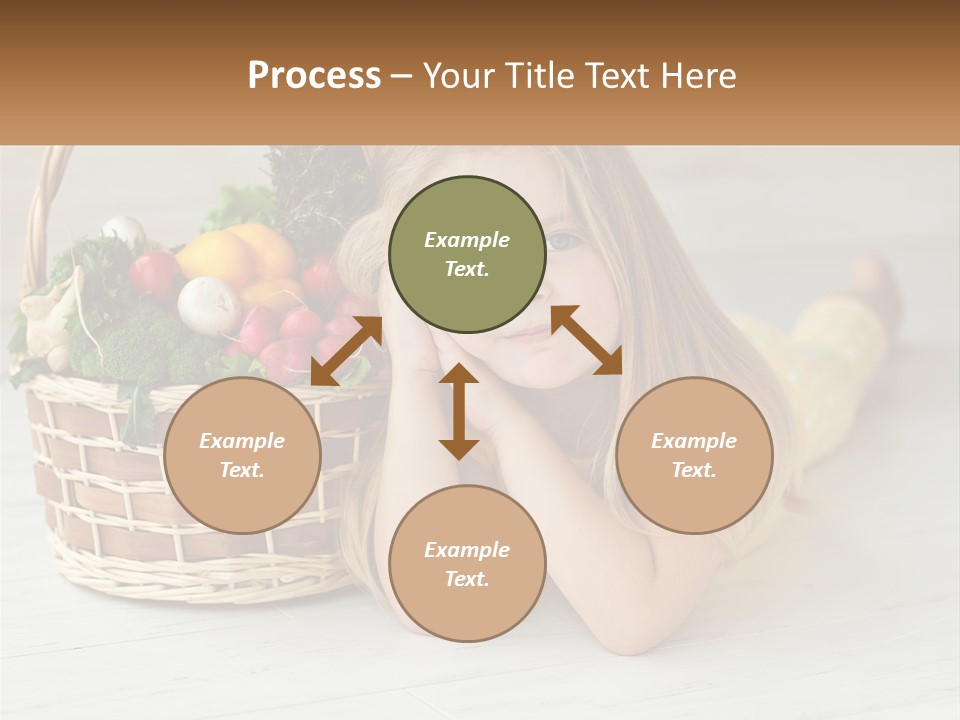 Process – Your Title Text Here

Example Text.

Example Text.

Example Text.

Example Text.